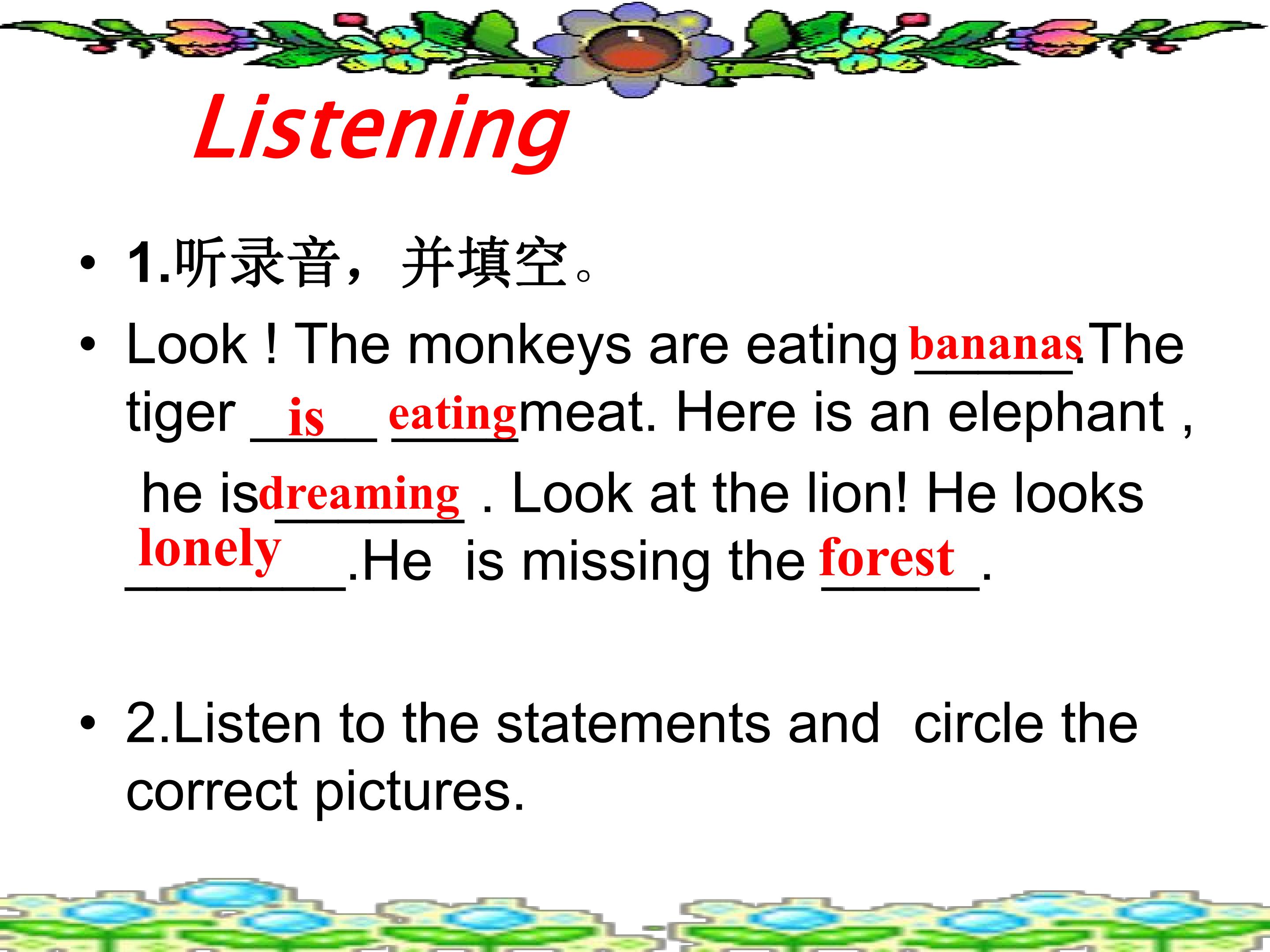 Listening

• 1.听录音，并填空。

• Look ! The monkeys are eating bananas.The tiger is eating meat. Here is an elephant , he is dreaming . Look at the lion! He looks lonely .He is missing the forest .

• 2.Listen to the statements and circle the correct pictures.